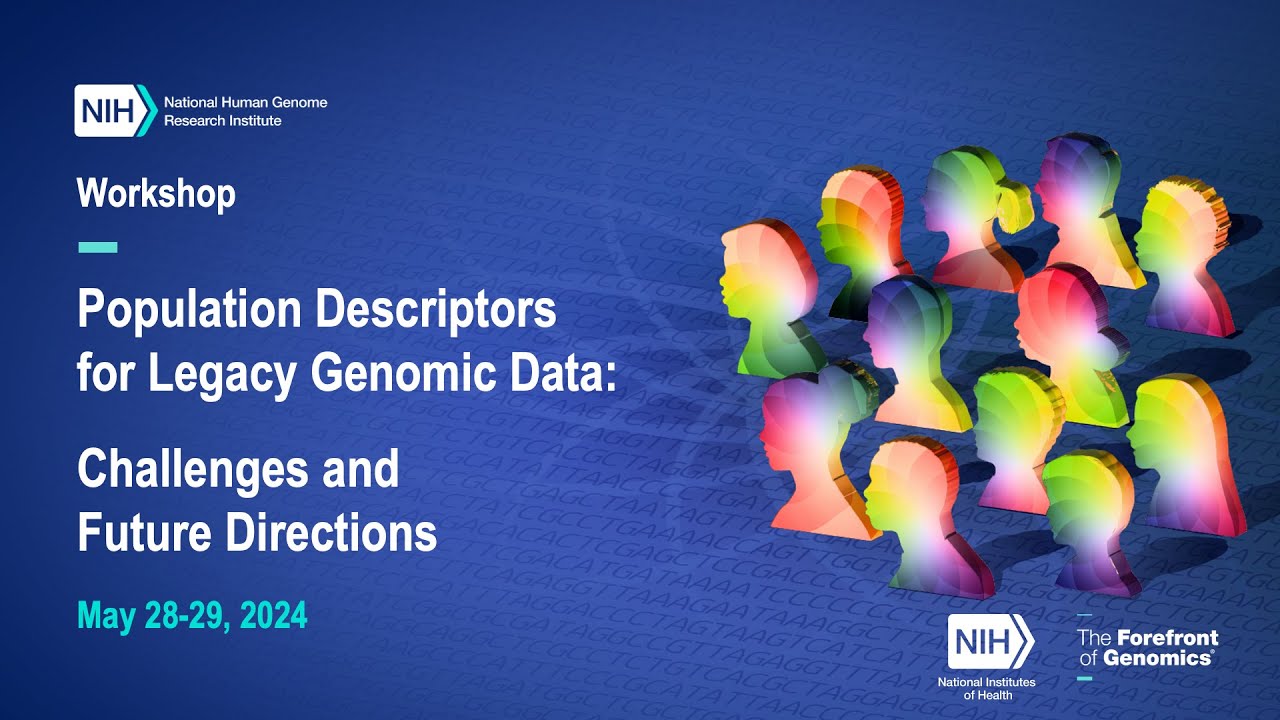 NIH National Human Genome Research Institute

Workshop

Population Descriptors for Legacy Genomic Data:

Challenges and Future Directions

May 28-29, 2024

NIH National Institutes of Health

The Forefront of Genomics®